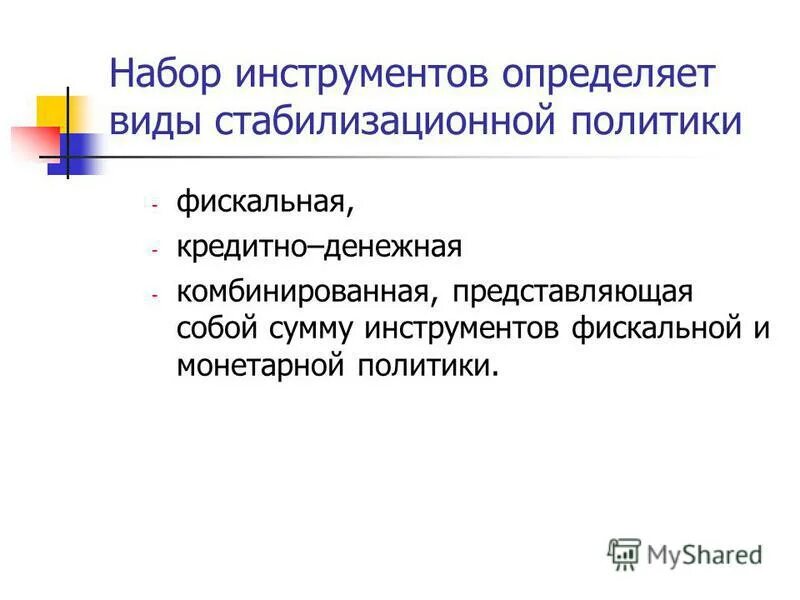 Набор инструментов определяет виды стабилизационной политики

- фискальная,
- кредитно–денежная
- комбинированная, представляющая собой сумму инструментов фискальной и монетарной политики.

MyShared